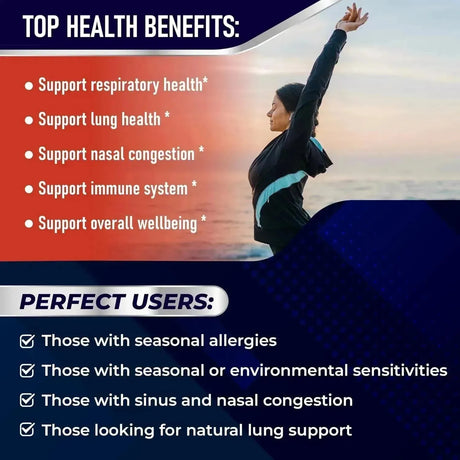 TOP HEALTH BENEFITS:

● Support respiratory health*
● Support lung health *
● Support nasal congestion *
● Support immune system *
● Support overall wellbeing *

PERFECT USERS:

☑ Those with seasonal allergies
☑ Those with seasonal or environmental sensitivities
☑ Those with sinus and nasal congestion
☑ Those looking for natural lung support